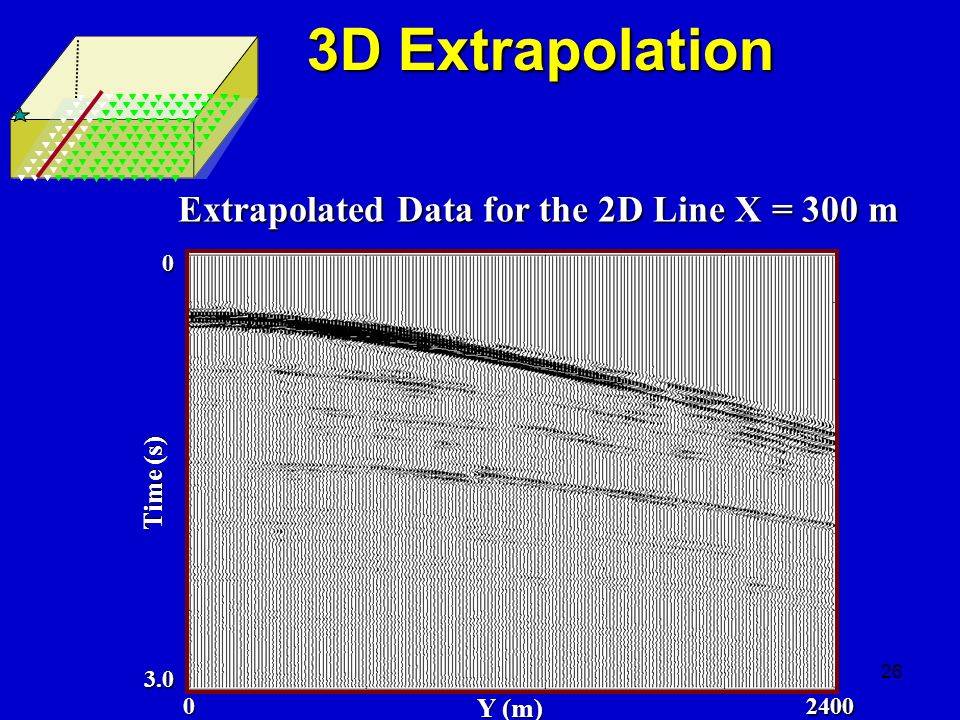 3D Extrapolation

Extrapolated Data for the 2D Line X = 300 m

0

Time (s)

3.0

0

Y (m)

2400

26